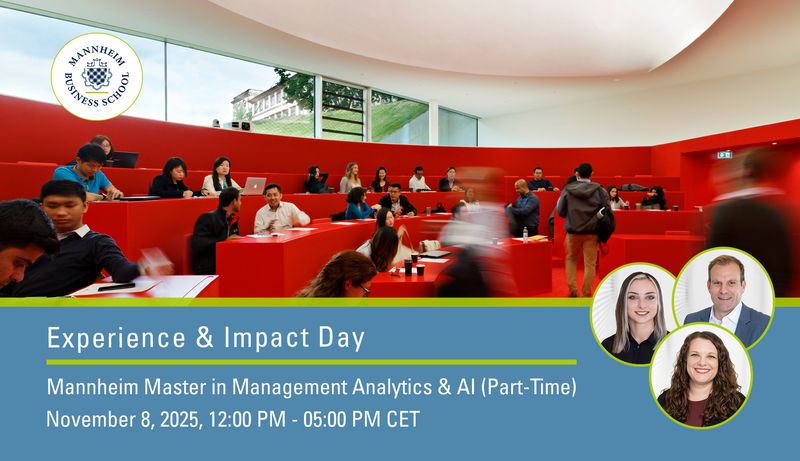 MANNHEIM BUSINESS SCHOOL

Experience & Impact Day

Mannheim Master in Management Analytics & AI (Part-Time)
November 8, 2025, 12:00 PM - 05:00 PM CET